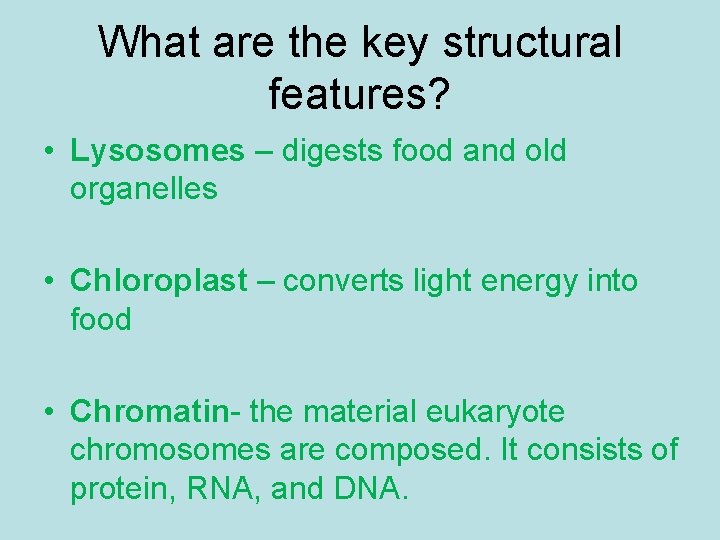 What are the key structural features?

• Lysosomes – digests food and old organelles

• Chloroplast – converts light energy into food

• Chromatin- the material eukaryote chromosomes are composed. It consists of protein, RNA, and DNA.